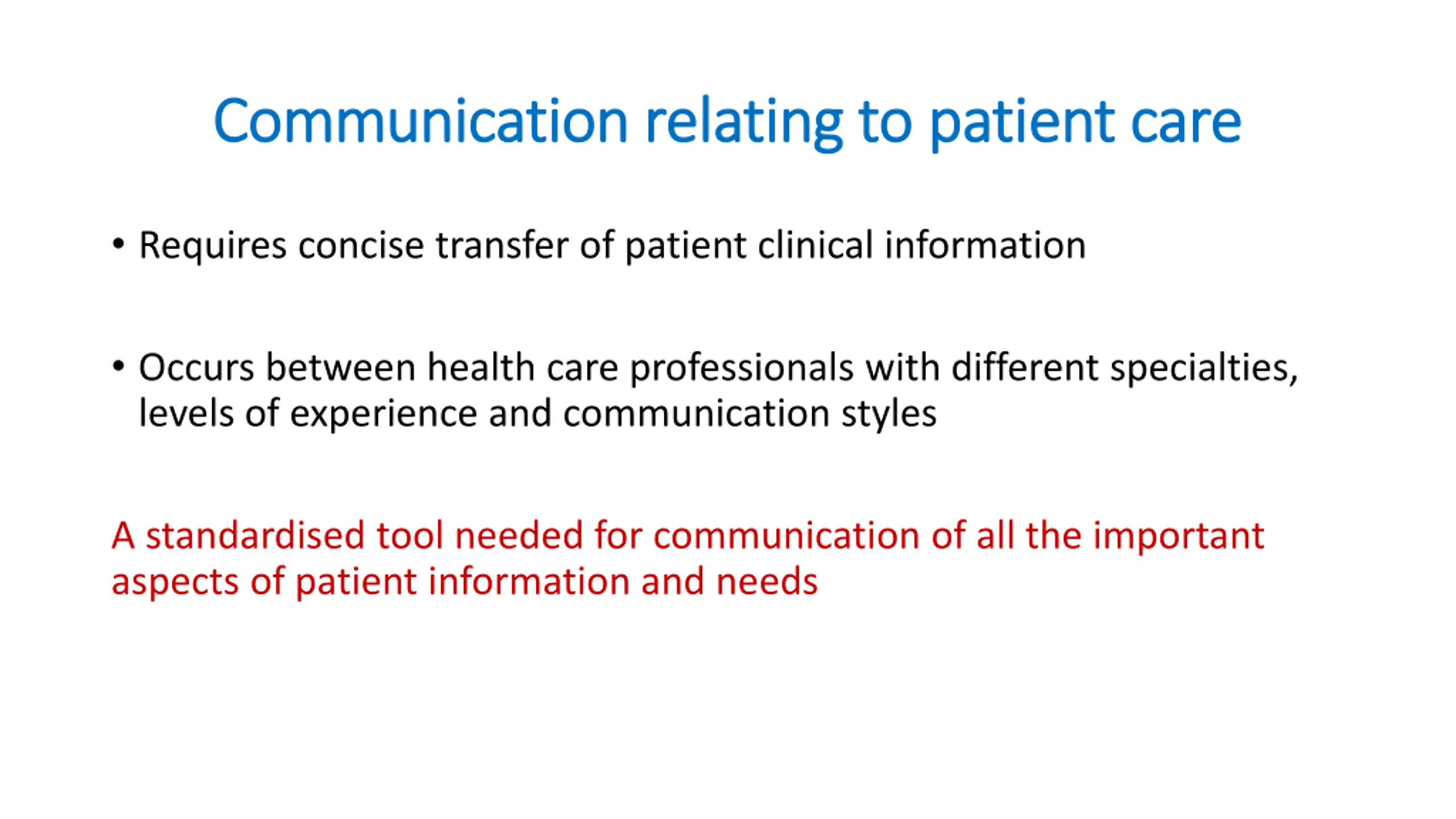 Communication relating to patient care

• Requires concise transfer of patient clinical information

• Occurs between health care professionals with different specialties, levels of experience and communication styles

A standardised tool needed for communication of all the important aspects of patient information and needs